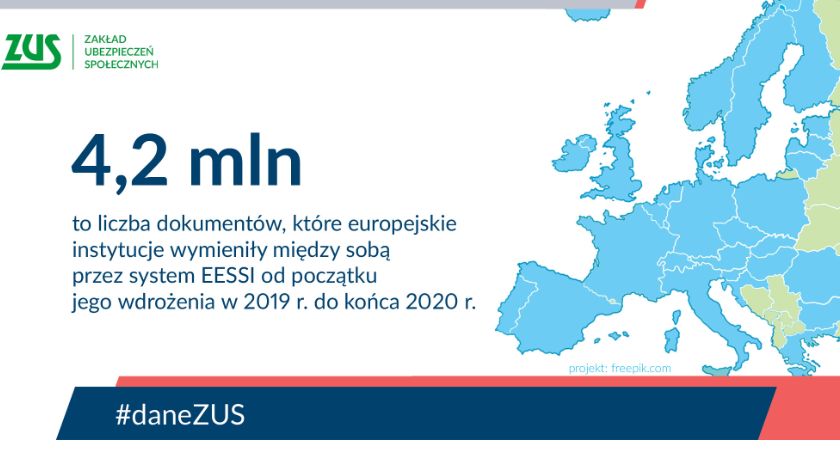 ZUS ZAKŁAD UBEZPIECZEŃ SPOŁECZNYCH

4,2 mln

to liczba dokumentów, które europejskie instytucje wymieniły między sobą przez system EESSI od początku jego wdrożenia w 2019 r. do końca 2020 r.

projekt: freepik.com

#daneZUS